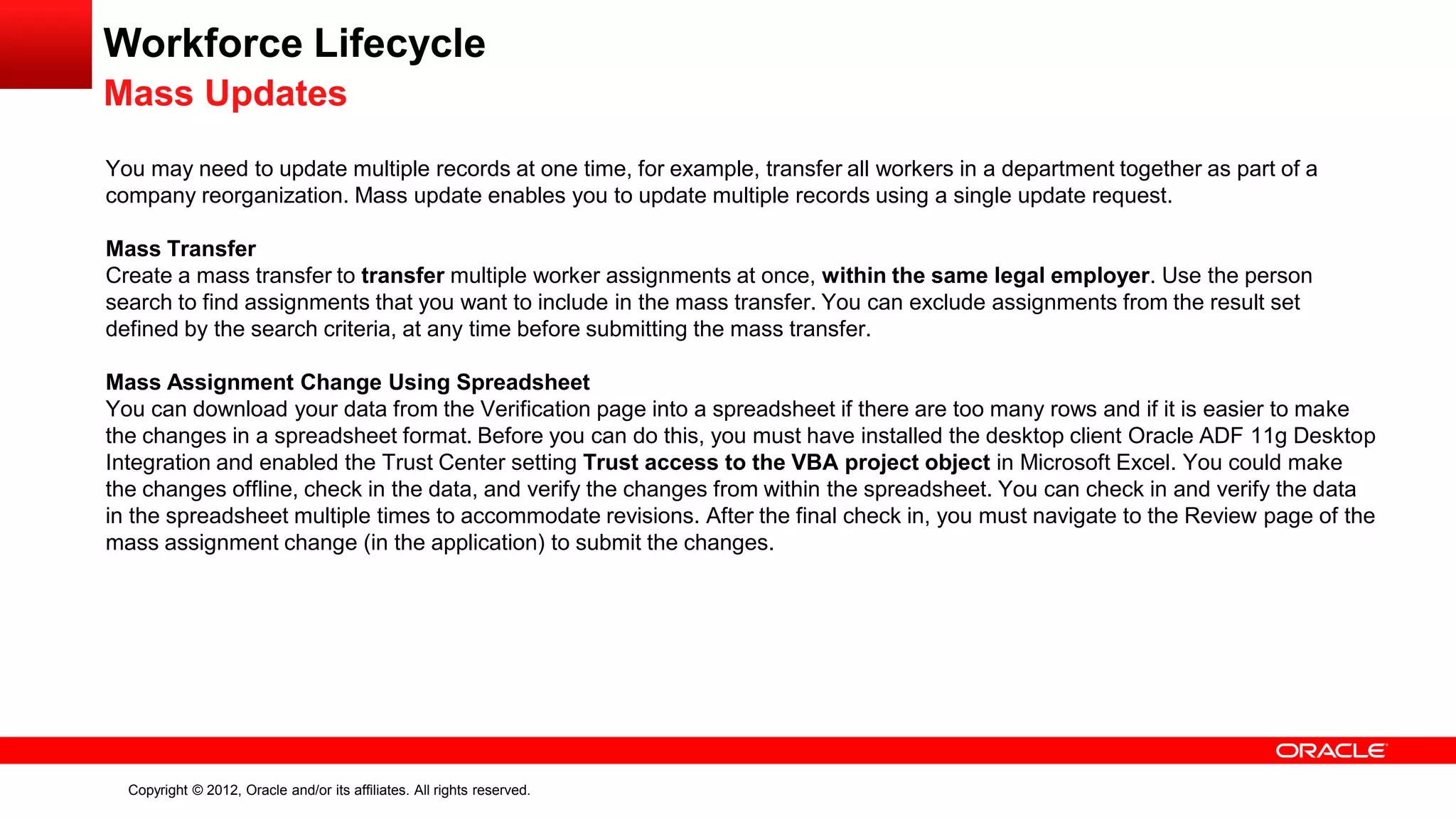 Workforce Lifecycle
Mass Updates

You may need to update multiple records at one time, for example, transfer all workers in a department together as part of a company reorganization. Mass update enables you to update multiple records using a single update request.

Mass Transfer
Create a mass transfer to transfer multiple worker assignments at once, within the same legal employer. Use the person search to find assignments that you want to include in the mass transfer. You can exclude assignments from the result set defined by the search criteria, at any time before submitting the mass transfer.

Mass Assignment Change Using Spreadsheet
You can download your data from the Verification page into a spreadsheet if there are too many rows and if it is easier to make the changes in a spreadsheet format. Before you can do this, you must have installed the desktop client Oracle ADF 11g Desktop Integration and enabled the Trust Center setting Trust access to the VBA project object in Microsoft Excel. You could make the changes offline, check in the data, and verify the changes from within the spreadsheet. You can check in and verify the data in the spreadsheet multiple times to accommodate revisions. After the final check in, you must navigate to the Review page of the mass assignment change (in the application) to submit the changes.

ORACLE

Copyright © 2012, Oracle and/or its affiliates. All rights reserved.